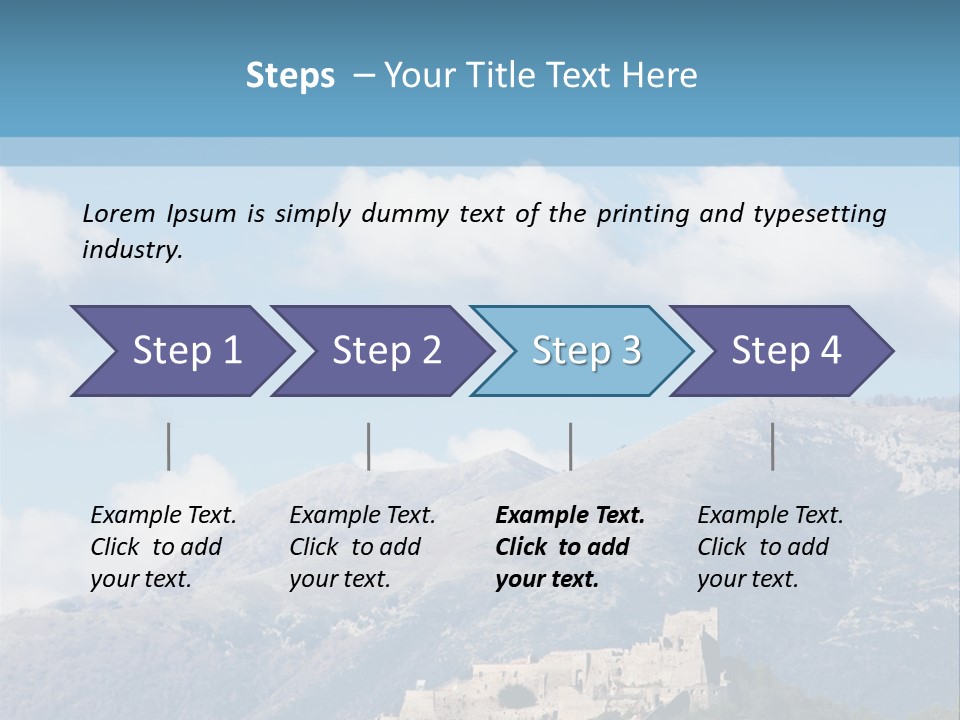 Steps – Your Title Text Here

Lorem Ipsum is simply dummy text of the printing and typesetting industry.

Step 1

Step 2

Step 3

Step 4

Example Text. Click to add your text.

Example Text. Click to add your text.

Example Text. Click to add your text.

Example Text. Click to add your text.